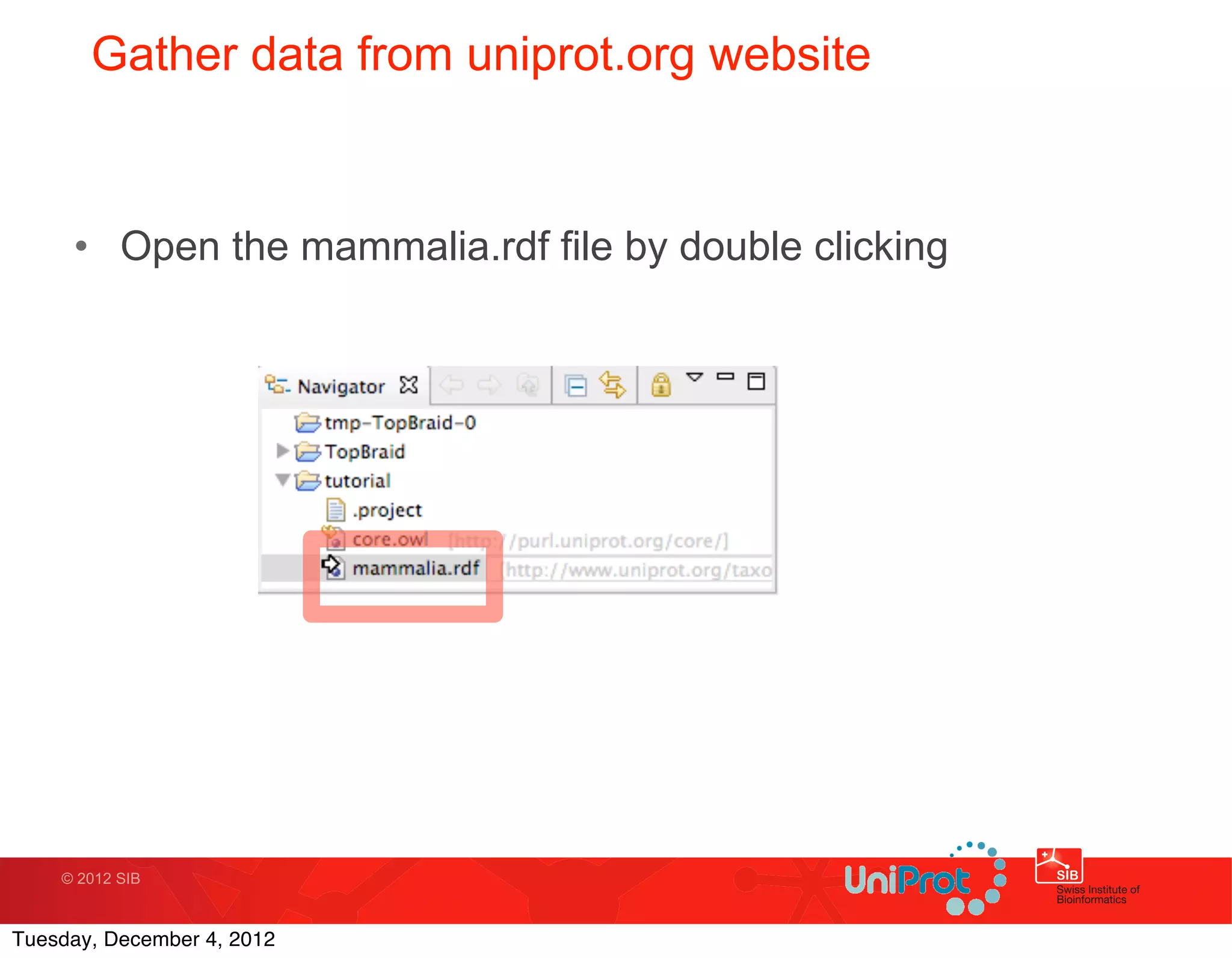 Gather data from uniprot.org website

• Open the mammalia.rdf file by double clicking

Navigator

tmp-TopBraid-0
TopBraid
tutorial
.project
core.owl [http://purl.uniprot.org/core/]
mammalia.rdf [http://www.uniprot.org/taxo

© 2012 SIB

UniProt

SIB Swiss Institute of Bioinformatics

Tuesday, December 4, 2012